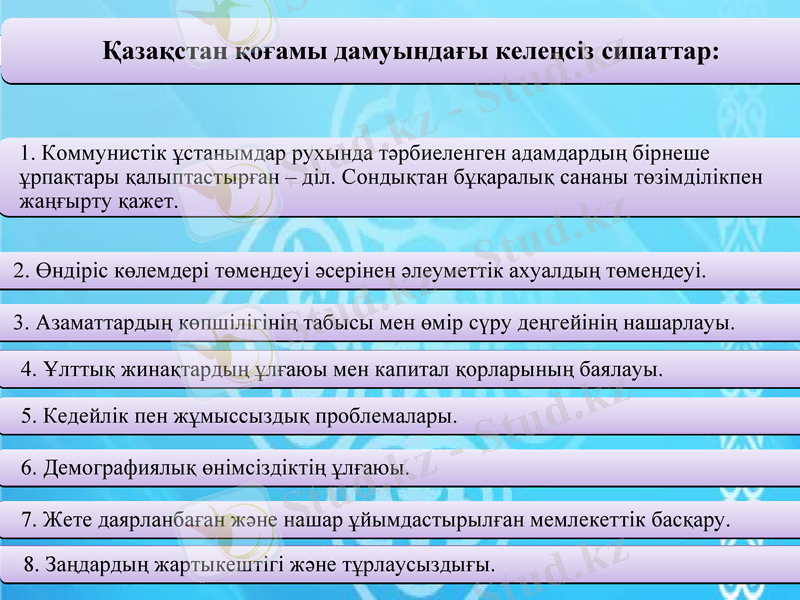 Қазақстан қоғамы дамуындағы келеңсіз сипаттар:

1. Коммунистік ұстанымдар рухында тәрбиеленген адамдардың бірнеше ұрпақтары қалыптастырған – діл. Сондықтан бұқаралық сананы төзімділікпен жаңғырту қажет.

2. Өндіріс көлемдері төмендеуі әсерінен әлеуметтік ахуалдың төмендеуі.

3. Азаматтардың көпшілігінің табысы мен өмір сүру деңгейінің нашарлауы.

4. Ұлттық жинақтардың ұлғаюы мен капитал қорларының баялауы.

5. Кедейлік пен жұмыссыздық проблемалары.

6. Демографиялық өнімсіздіктің ұлғаюы.

7. Жете даярланбаған және нашар ұйымдастырылған мемлекеттік басқару.

8. Заңдардың жартыкештігі және тұрлаусыздығы.

Stud.kz - Stud.kz